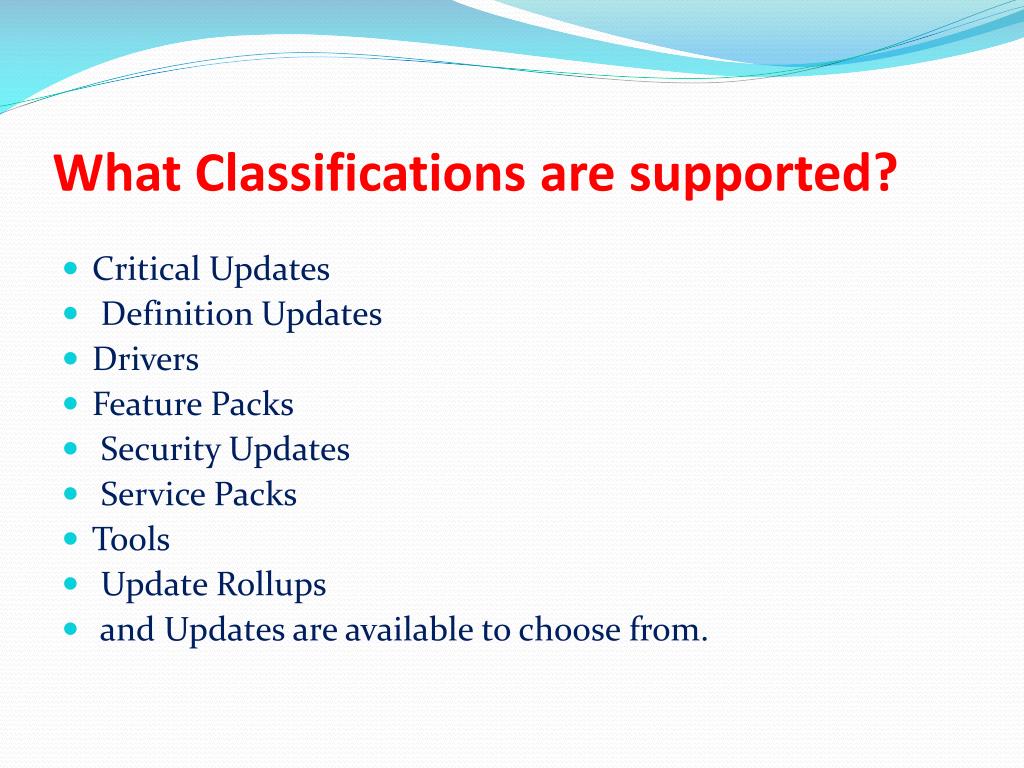 What Classifications are supported?

- Critical Updates
- Definition Updates
- Drivers
- Feature Packs
- Security Updates
- Service Packs
- Tools
- Update Rollups
- and Updates are available to choose from.